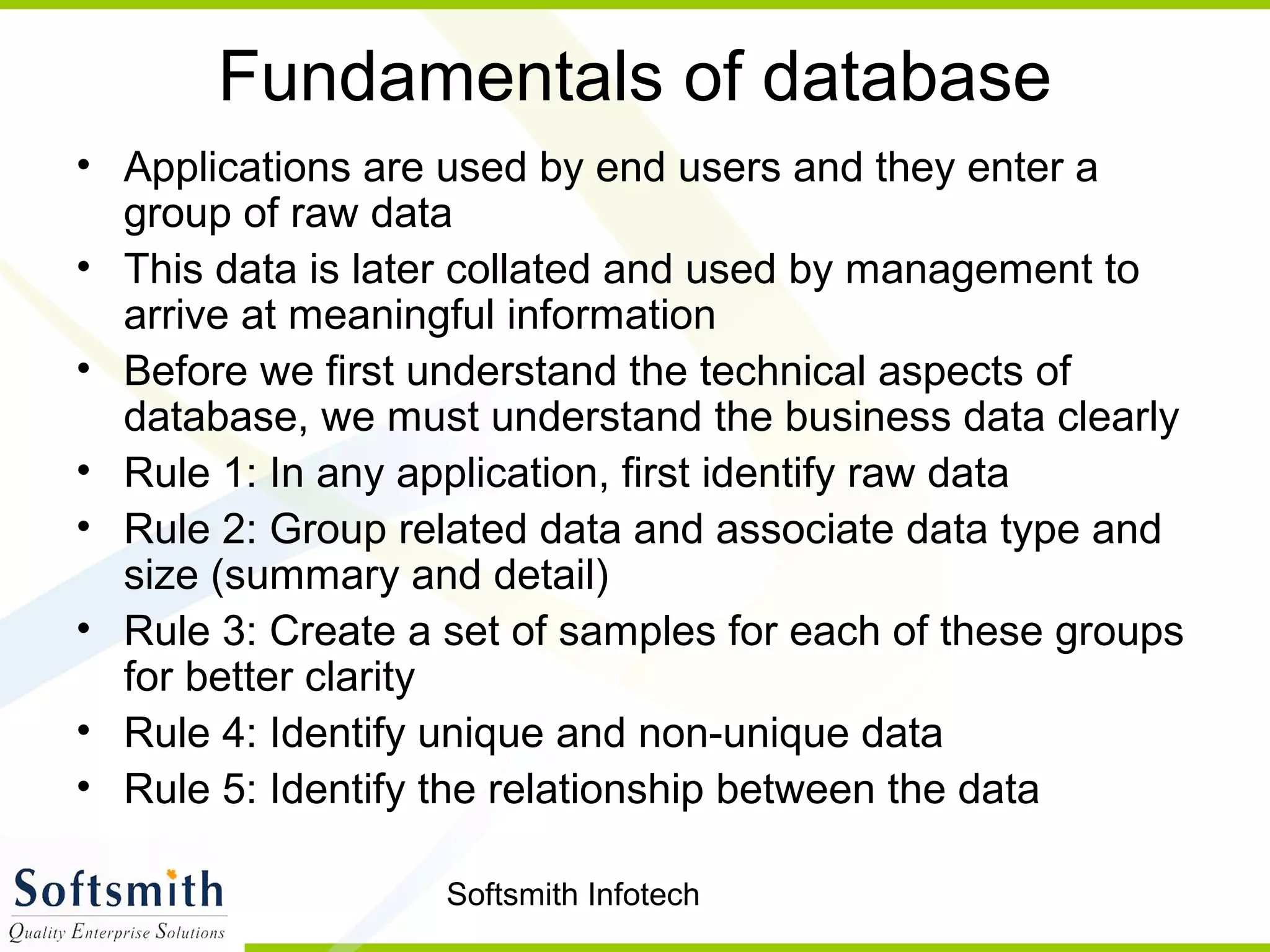 Fundamentals of database

• Applications are used by end users and they enter a group of raw data
• This data is later collated and used by management to arrive at meaningful information
• Before we first understand the technical aspects of database, we must understand the business data clearly
• Rule 1: In any application, first identify raw data
• Rule 2: Group related data and associate data type and size (summary and detail)
• Rule 3: Create a set of samples for each of these groups for better clarity
• Rule 4: Identify unique and non-unique data
• Rule 5: Identify the relationship between the data

Softsmith
Quality Enterprise Solutions

Softsmith Infotech